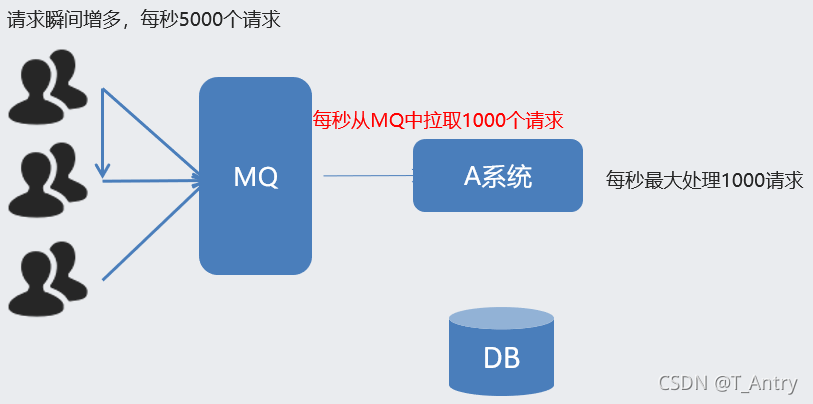 请求瞬间增多，每秒5000个请求

MQ

每秒从MQ中拉取1000个请求

A系统

每秒最大处理1000请求

DB

CSDN @T_Antry